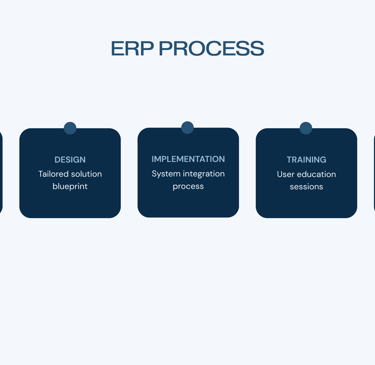 ERP PROCESS

DESIGN
Tailored solution blueprint

IMPLEMENTATION
System integration process

TRAINING
User education sessions